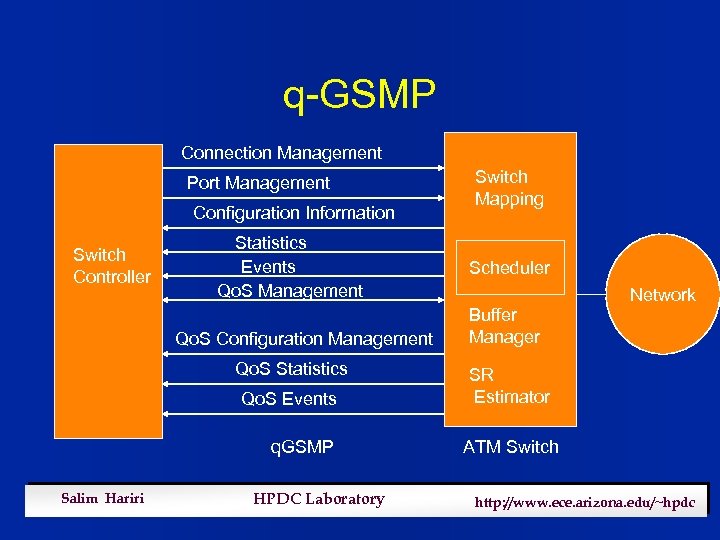 q-GSMP

Switch Controller

Connection Management

Port Management

Configuration Information

Statistics

Events

QoS Management

QoS Configuration Management

QoS Statistics

QoS Events

Switch Mapping

Scheduler

Buffer Manager

SR Estimator

Network

qGSMP

ATM Switch

Salim Hariri

HPDC Laboratory

http://www.ece.arizona.edu/~hpdc